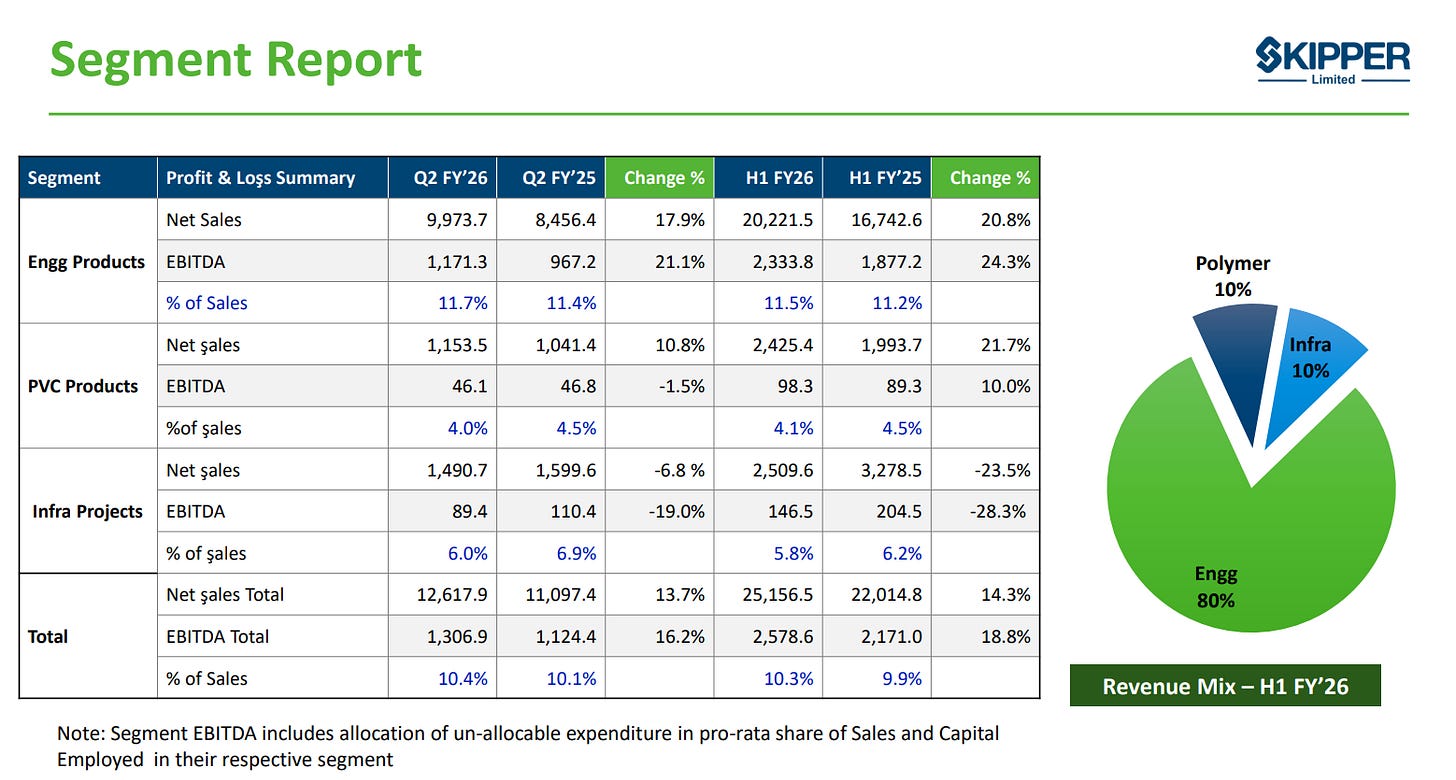 Segment Report

SKIPPER Limited

| Segment | Profit & Loşs Summary | Q2 FY'26 | Q2 FY'25 | Change % | H1 FY26 | H1 FY'25 | Change % |
|---|---|---|---|---|---|---|---|
| Engg Products | Net Sales | 9,973.7 | 8,456.4 | 17.9% | 20,221.5 | 16,742.6 | 20.8% |
| | EBITDA | 1,171.3 | 967.2 | 21.1% | 2,333.8 | 1,877.2 | 24.3% |
| | % of Sales | 11.7% | 11.4% | | 11.5% | 11.2% | |
| PVC Products | Net şales | 1,153.5 | 1,041.4 | 10.8% | 2,425.4 | 1,993.7 | 21.7% |
| | EBITDA | 46.1 | 46.8 | -1.5% | 98.3 | 89.3 | 10.0% |
| | %of şales | 4.0% | 4.5% | | 4.1% | 4.5% | |
| Infra Projects | Net şales | 1,490.7 | 1,599.6 | -6.8 % | 2,509.6 | 3,278.5 | -23.5% |
| | EBITDA | 89.4 | 110.4 | -19.0% | 146.5 | 204.5 | -28.3% |
| | % of şales | 6.0% | 6.9% | | 5.8% | 6.2% | |
| Total | Net şales Total | 12,617.9 | 11,097.4 | 13.7% | 25,156.5 | 22,014.8 | 14.3% |
| | EBITDA Total | 1,306.9 | 1,124.4 | 16.2% | 2,578.6 | 2,171.0 | 18.8% |
| | % of Sales | 10.4% | 10.1% | | 10.3% | 9.9% | |

Polymer 10%
Infra 10%
Engg 80%

Revenue Mix – H1 FY'26

Note: Segment EBITDA includes allocation of un-allocable expenditure in pro-rata share of Sales and Capital Employed in their respective segment